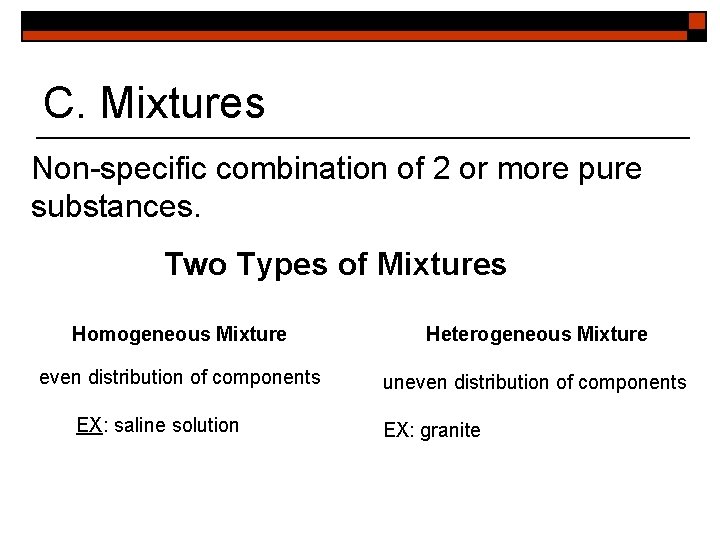 C. Mixtures

Non-specific combination of 2 or more pure substances.

Two Types of Mixtures

Homogeneous Mixture

even distribution of components

EX: saline solution

Heterogeneous Mixture

uneven distribution of components

EX: granite